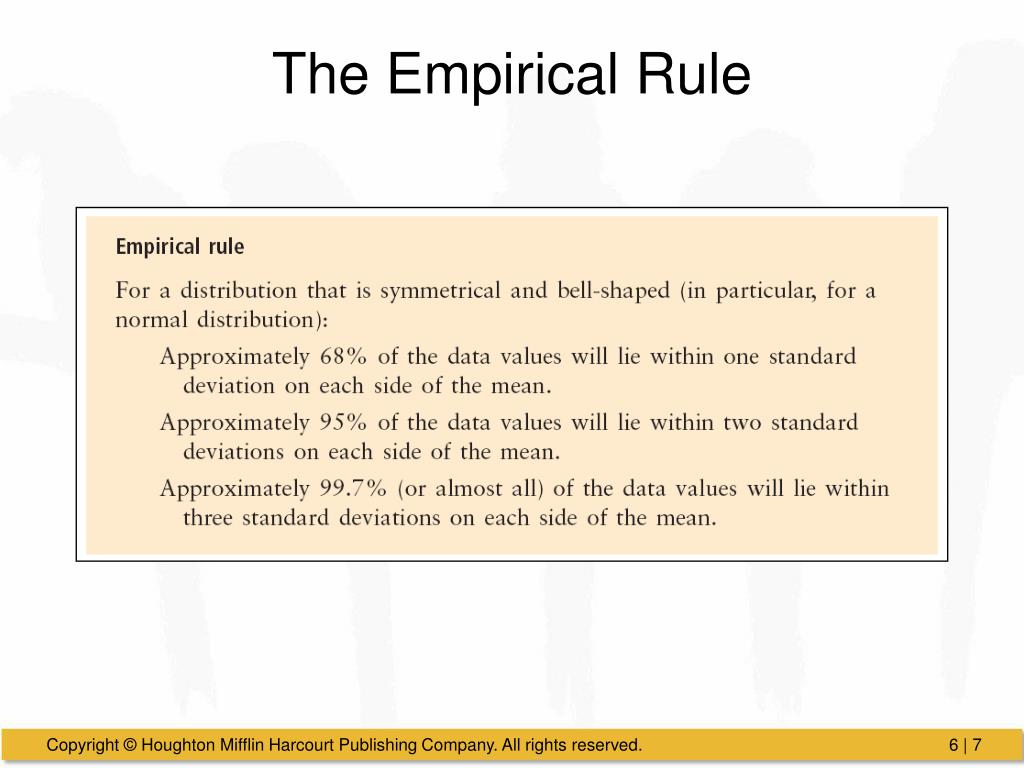 The Empirical Rule

Empirical rule

For a distribution that is symmetrical and bell-shaped (in particular, for a normal distribution):

Approximately 68% of the data values will lie within one standard deviation on each side of the mean.

Approximately 95% of the data values will lie within two standard deviations on each side of the mean.

Approximately 99.7% (or almost all) of the data values will lie within three standard deviations on each side of the mean.

Copyright © Houghton Mifflin Harcourt Publishing Company. All rights reserved.

6 | 7